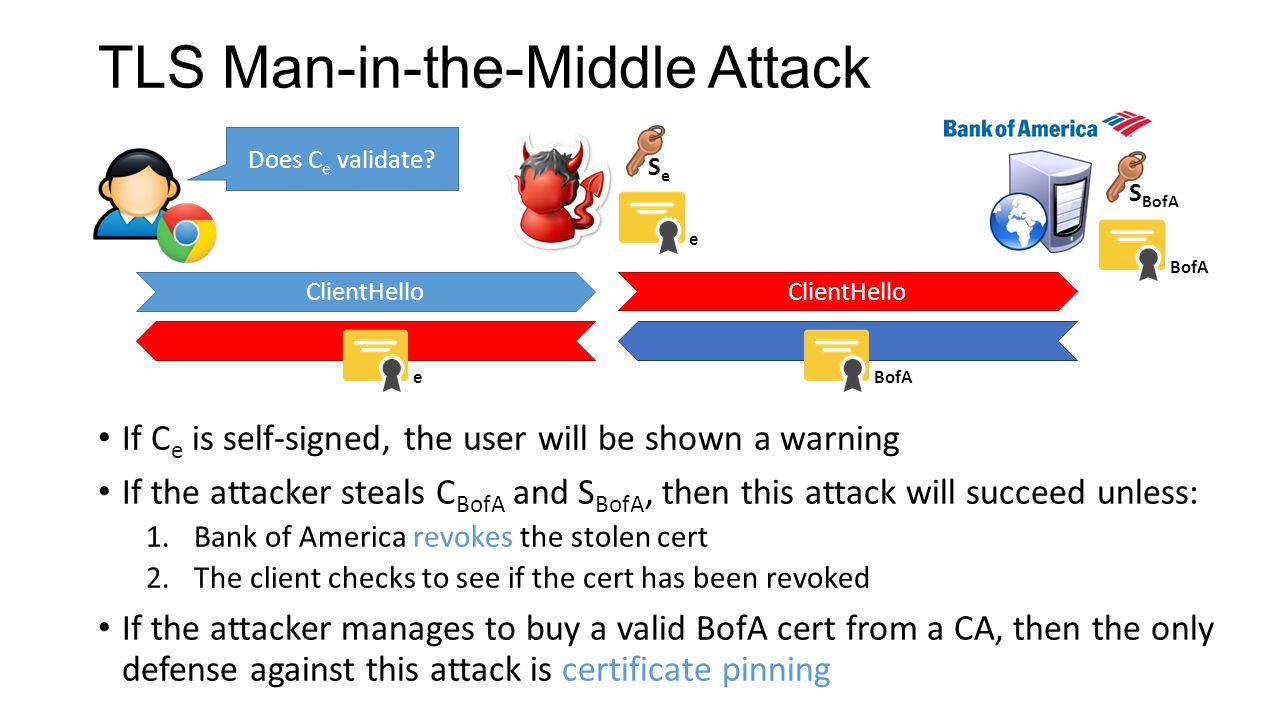 TLS Man-in-the-Middle Attack

Does $C_e$ validate?

$S_e$

e

Bank of America

$S_{BofA}$

BofA

ClientHello

ClientHello

e

BofA

• If $C_e$ is self-signed, the user will be shown a warning

• If the attacker steals $C_{BofA}$ and $S_{BofA}$, then this attack will succeed unless:

1. Bank of America revokes the stolen cert
2. The client checks to see if the cert has been revoked

• If the attacker manages to buy a valid BofA cert from a CA, then the only defense against this attack is certificate pinning